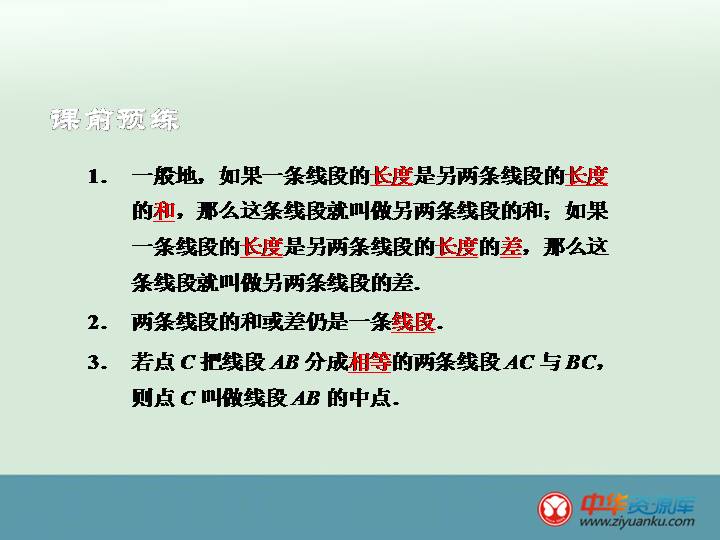 课前预练

1. 一般地，如果一条线段的长度是另两条线段的长度的和，那么这条线段就叫做另两条线段的和；如果一条线段的长度是另两条线段的长度的差，那么这条线段就叫做另两条线段的差.

2. 两条线段的和或差仍是一条线段.

3. 若点 $C$ 把线段 $AB$ 分成相等的两条线段 $AC$ 与 $BC$，则点 $C$ 叫做线段 $AB$ 的中点.

中华资源库
www.ziyuanku.com